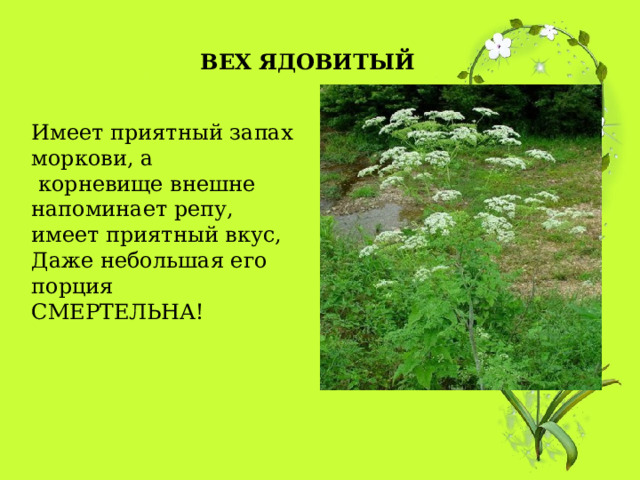 ВЕХ ЯДОВИТЫЙ

Имеет приятный запах моркови, а корневище внешне напоминает репу, имеет приятный вкус, Даже небольшая его порция СМЕРТЕЛЬНА!